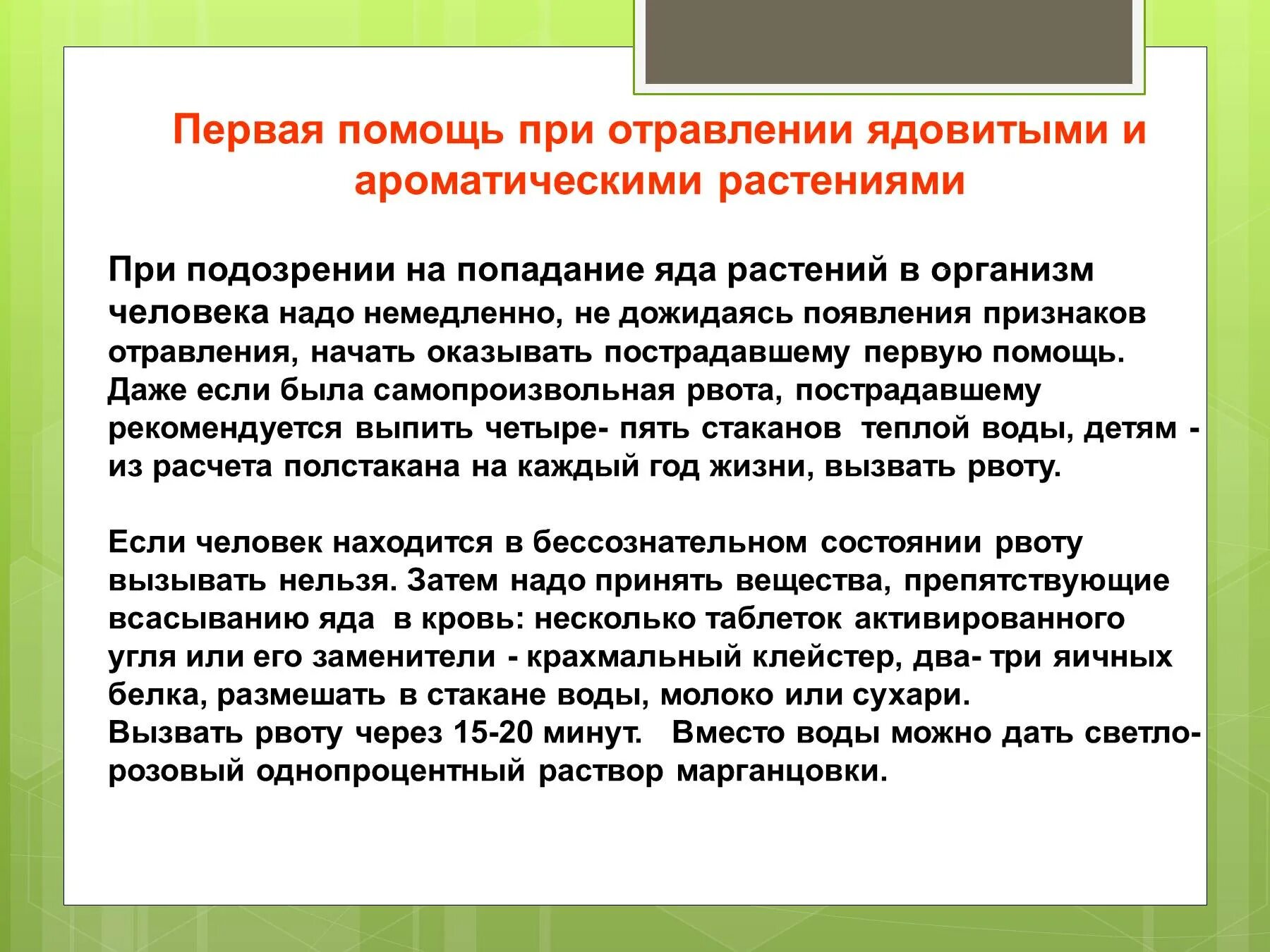 Первая помощь при отравлении ядовитыми и ароматическими растениями

При подозрении на попадание яда растений в организм человека надо немедленно, не дожидаясь появления признаков отравления, начать оказывать пострадавшему первую помощь. Даже если была самопроизвольная рвота, пострадавшему рекомендуется выпить четыре- пять стаканов теплой воды, детям - из расчета полстакана на каждый год жизни, вызвать рвоту.

Если человек находится в бессознательном состоянии рвоту вызывать нельзя. Затем надо принять вещества, препятствующие всасыванию яда в кровь: несколько таблеток активированного угля или его заменители - крахмальный клейстер, два- три яичных белка, размешать в стакане воды, молоко или сухари.
Вызвать рвоту через 15-20 минут. Вместо воды можно дать светло-розовый однопроцентный раствор марганцовки.